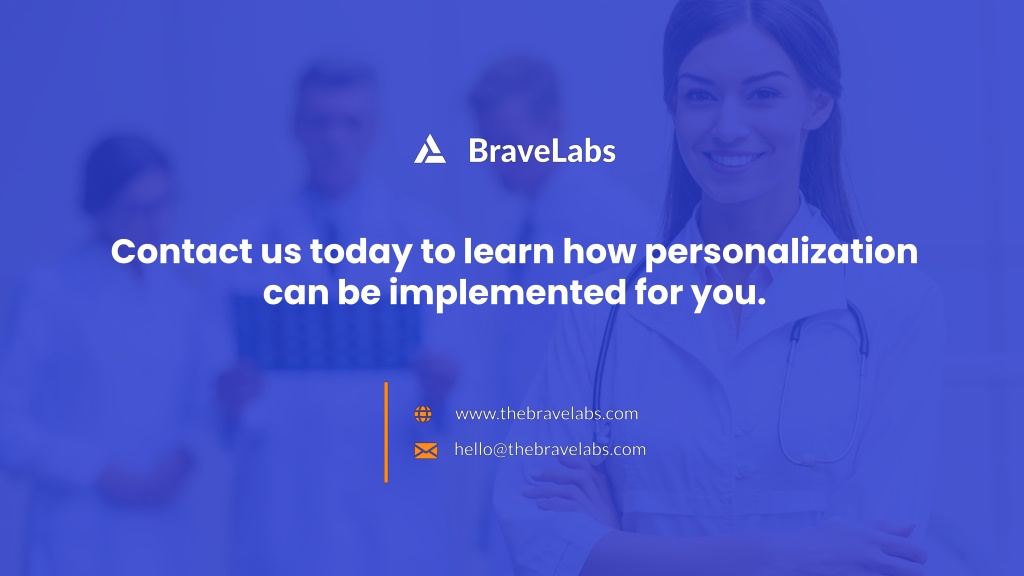 BraveLabs

Contact us today to learn how personalization can be implemented for you.

www.thebravelabs.com

hello@thebravelabs.com